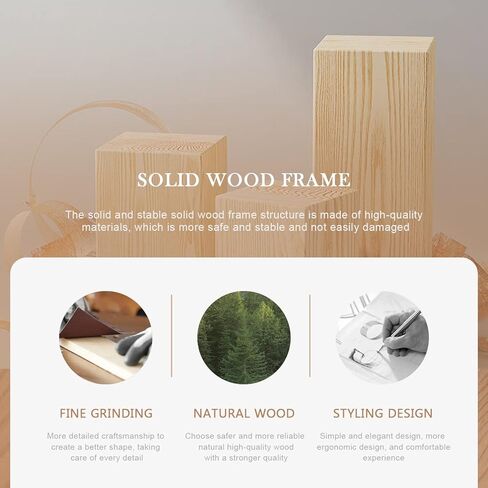 SOLID WOOD FRAME

The solid and stable solid wood frame structure is made of high-quality materials, which is more safe and stable and not easily damaged

FINE GRINDING

More detailed craftsmanship to create a better shape, taking care of every detail

NATURAL WOOD

Choose safer and more reliable natural high-quality wood with a stronger quality

STYLING DESIGN

Simple and elegant design, more ergonomic design, and comfortable experience